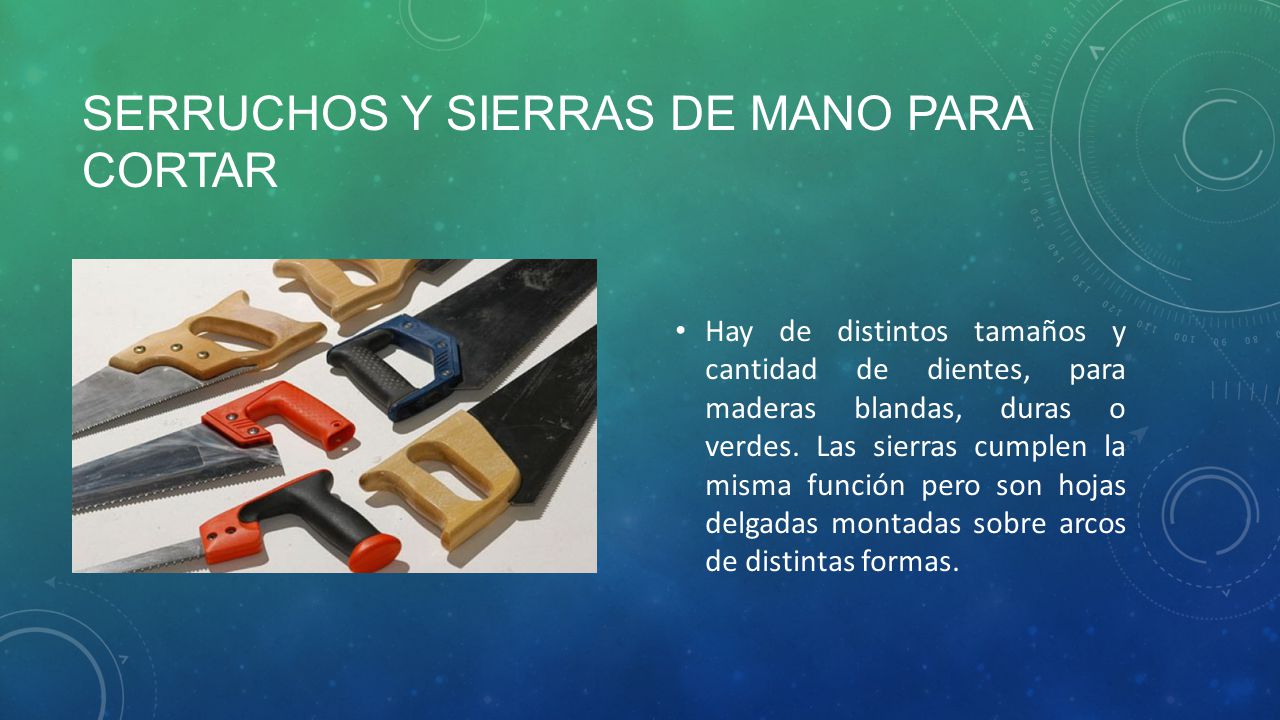 SERRUCHOS Y SIERRAS DE MANO PARA CORTAR

• Hay de distintos tamaños y cantidad de dientes, para maderas blandas, duras o verdes. Las sierras cumplen la misma función pero son hojas delgadas montadas sobre arcos de distintas formas.